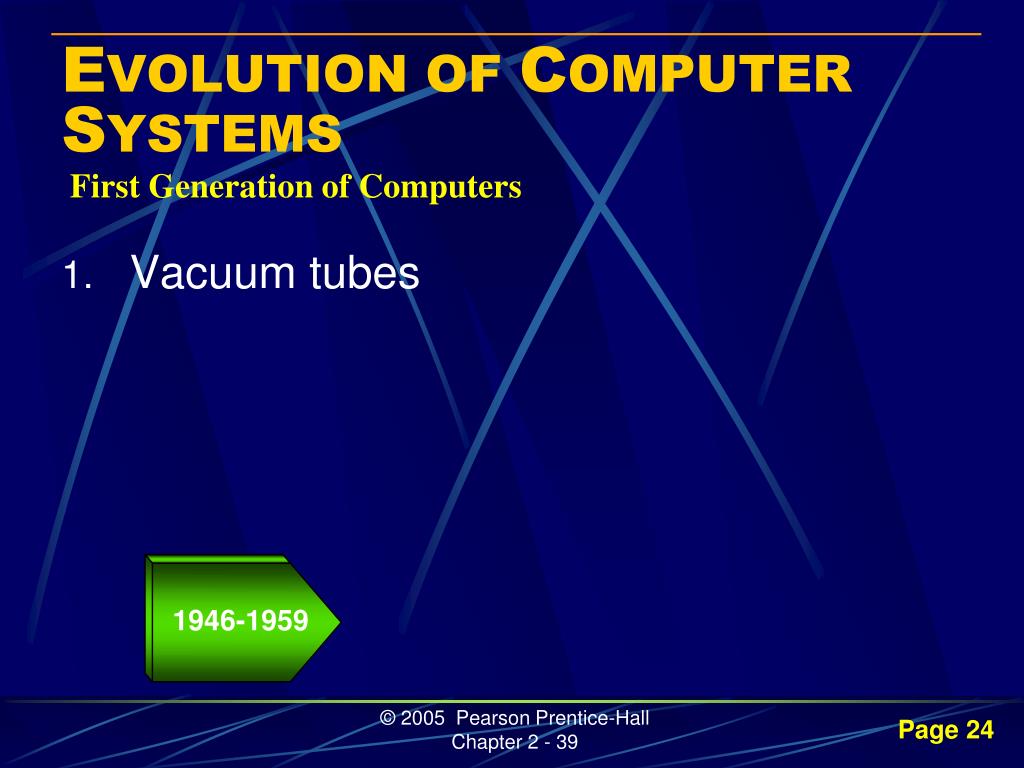 EVOLUTION OF COMPUTER SYSTEMS
First Generation of Computers

1. Vacuum tubes

1946-1959

© 2005 Pearson Prentice-Hall
Chapter 2 - 39

Page 24